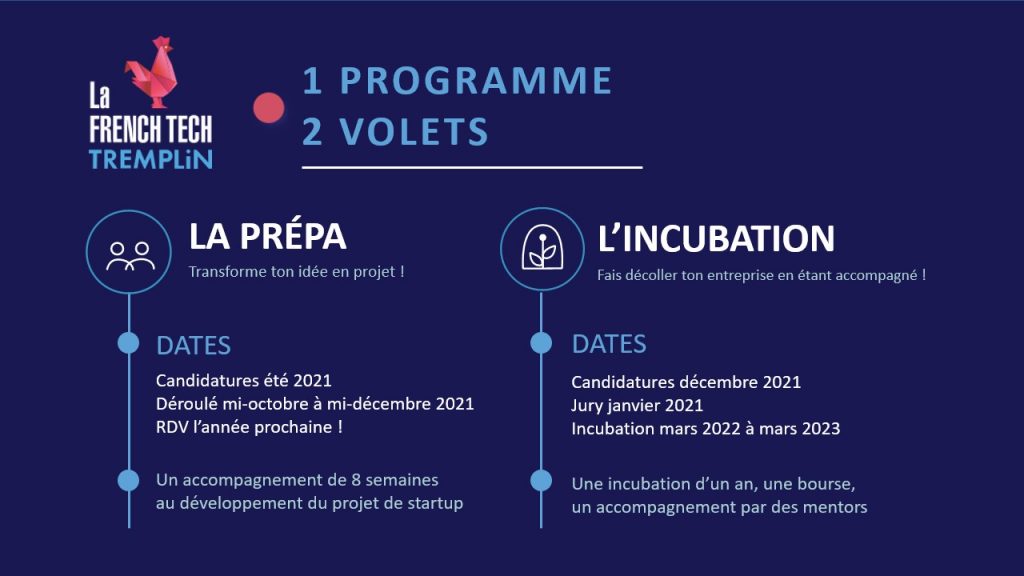 La FRENCH TECH TREMPLiN

1 PROGRAMME
2 VOLETS

LA PRÉPA
Transforme ton idée en projet !

DATES
Candidatures été 2021
Déroulé mi-octobre à mi-décembre 2021
RDV l'année prochaine !

Un accompagnement de 8 semaines au développement du projet de startup

L'INCUBATION
Fais décoller ton entreprise en étant accompagné !

DATES
Candidatures décembre 2021
Jury janvier 2021
Incubation mars 2022 à mars 2023

Une incubation d'un an, une bourse, un accompagnement par des mentors